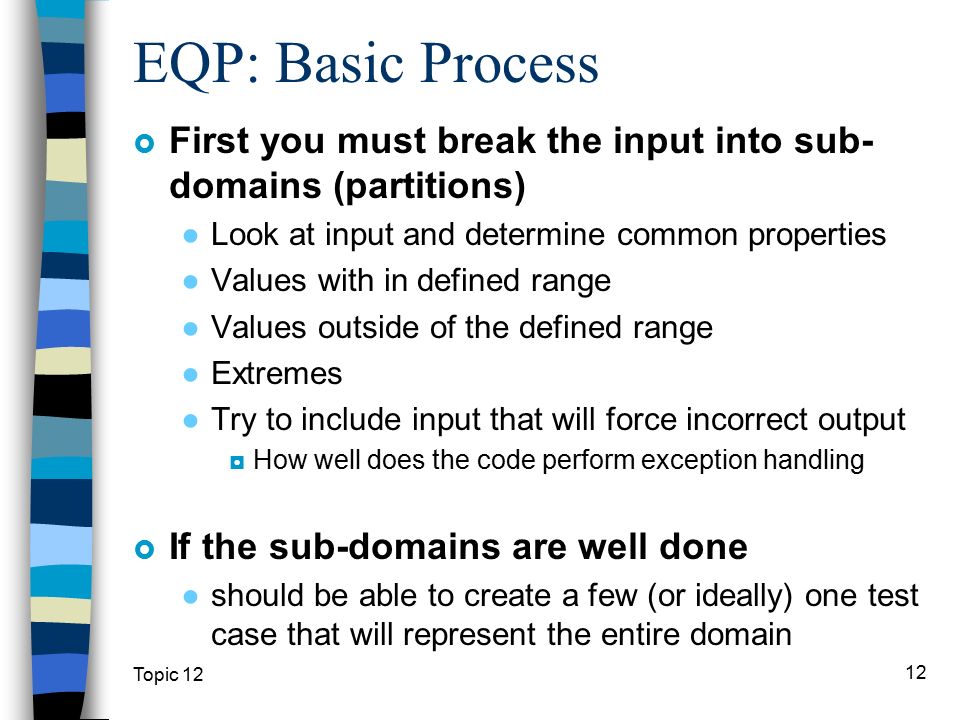 EQP: Basic Process

First you must break the input into sub-domains (partitions)

Look at input and determine common properties

Values with in defined range

Values outside of the defined range

Extremes

Try to include input that will force incorrect output

How well does the code perform exception handling

If the sub-domains are well done

should be able to create a few (or ideally) one test case that will represent the entire domain

Topic 12

12